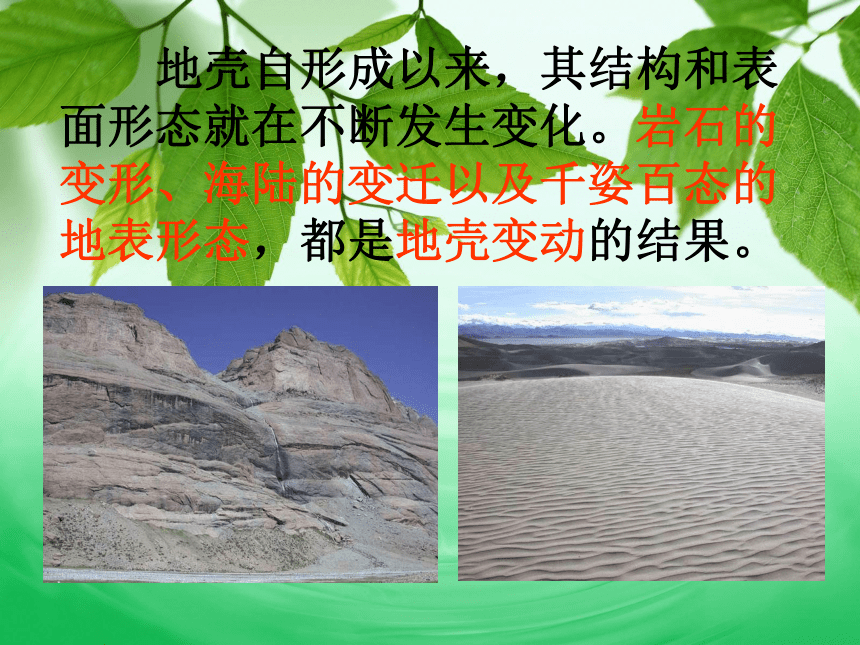 地壳自形成以来，其结构和表面形态就在不断发生变化。岩石的变形、海陆的变迁以及千姿百态的地表形态，都是地壳变动的结果。